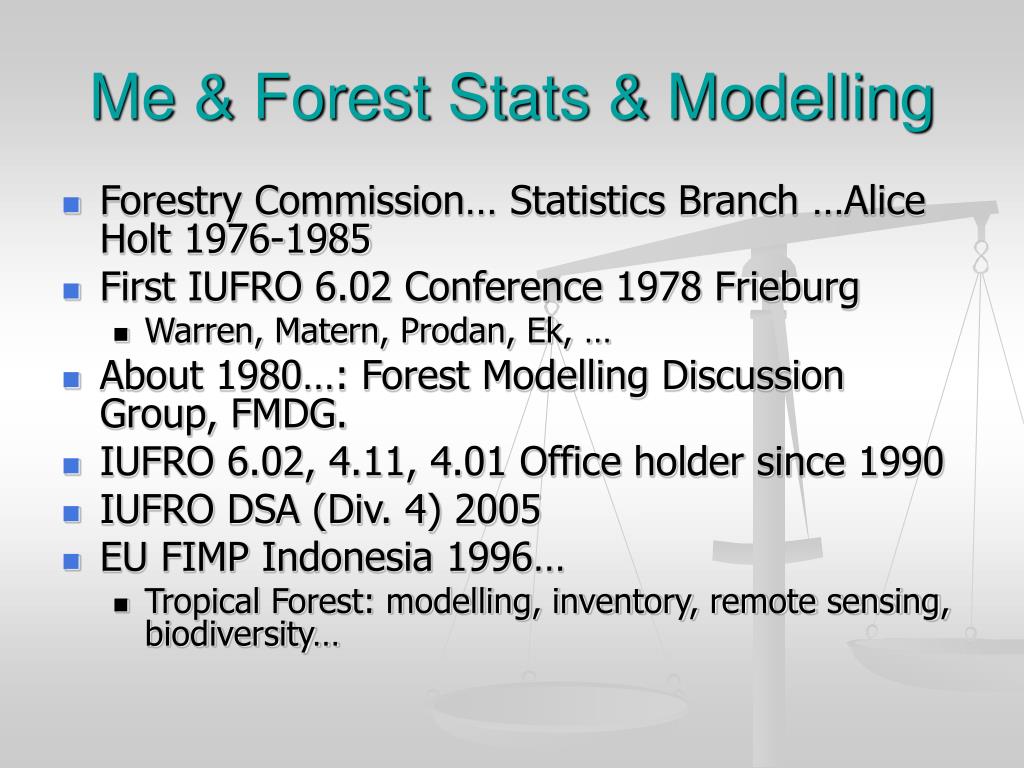 Me & Forest Stats & Modelling

- Forestry Commission… Statistics Branch …Alice Holt 1976-1985
- First IUFRO 6.02 Conference 1978 Frieburg
  - Warren, Matern, Prodan, Ek, …
- About 1980…: Forest Modelling Discussion Group, FMDG.
- IUFRO 6.02, 4.11, 4.01 Office holder since 1990
- IUFRO DSA (Div. 4) 2005
- EU FIMP Indonesia 1996…
  - Tropical Forest: modelling, inventory, remote sensing, biodiversity…